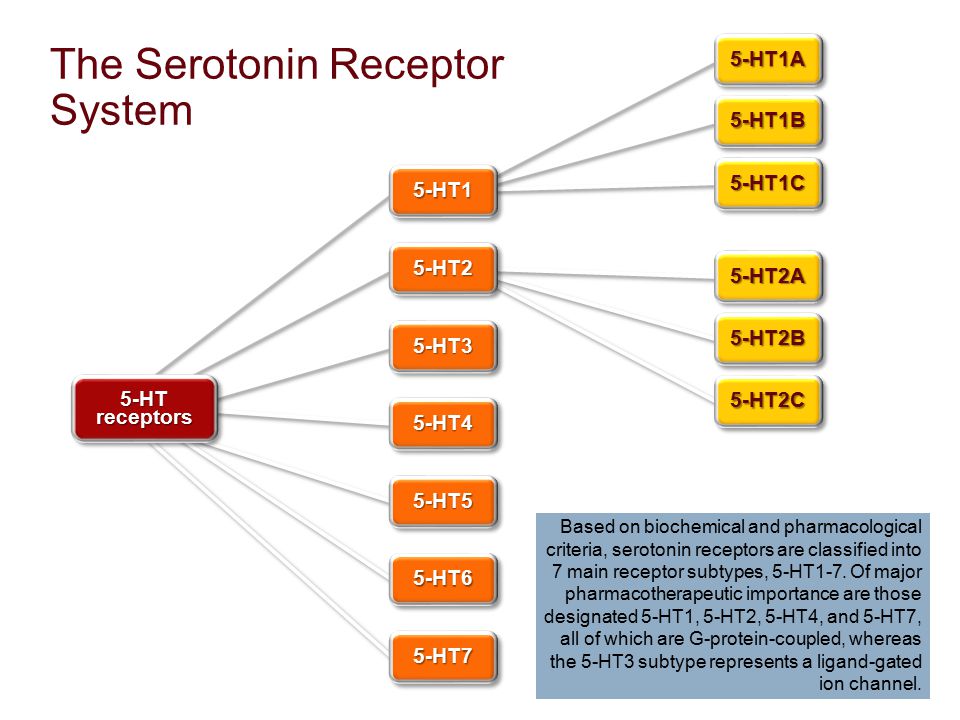 The Serotonin Receptor System

5-HT receptors

5-HT1

5-HT2

5-HT3

5-HT4

5-HT5

5-HT6

5-HT7

5-HT1A

5-HT1B

5-HT1C

5-HT2A

5-HT2B

5-HT2C

Based on biochemical and pharmacological criteria, serotonin receptors are classified into 7 main receptor subtypes, 5-HT1-7. Of major pharmacotherapeutic importance are those designated 5-HT1, 5-HT2, 5-HT4, and 5-HT7, all of which are G-protein-coupled, whereas the 5-HT3 subtype represents a ligand-gated ion channel.